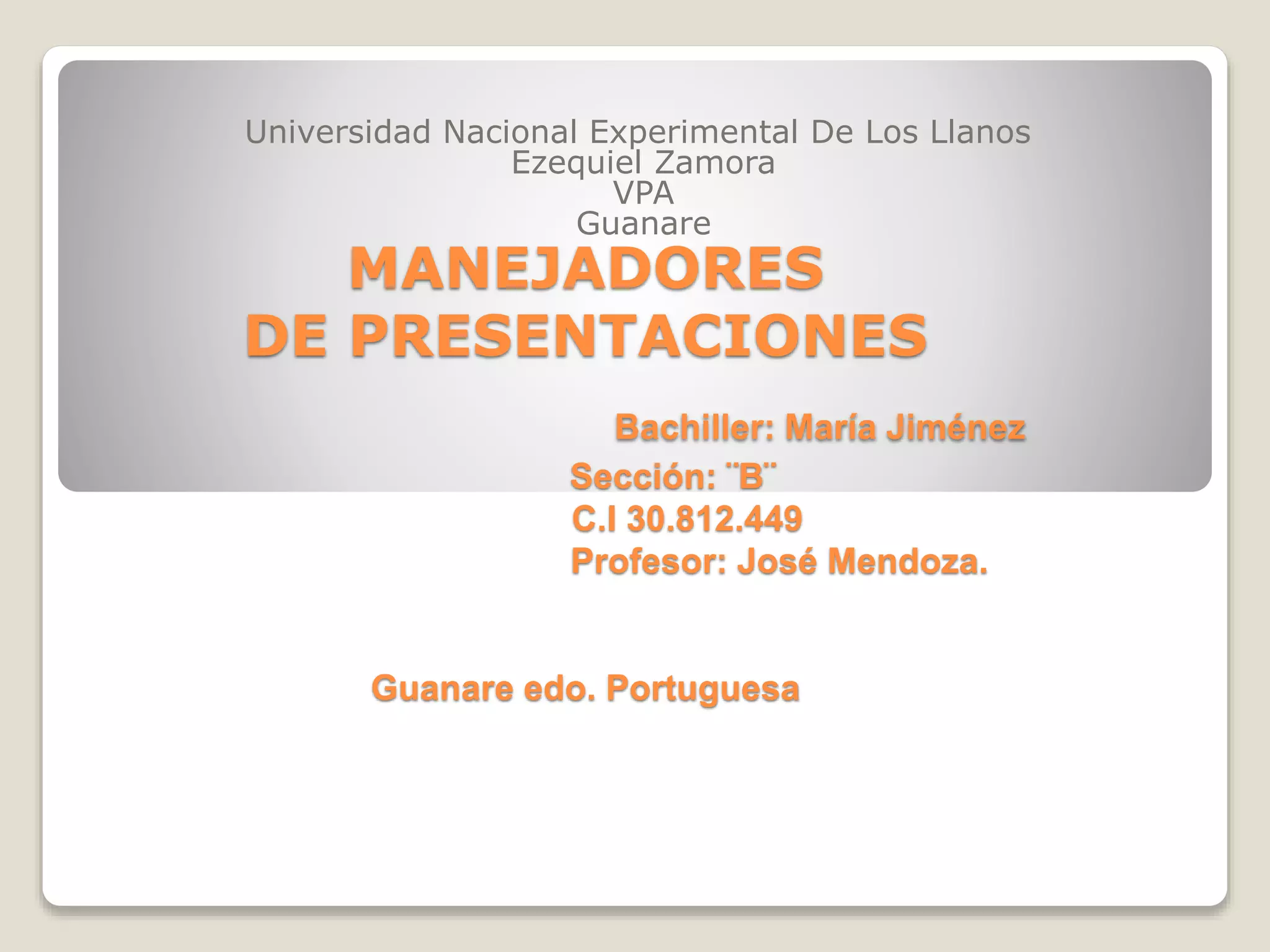 Universidad Nacional Experimental De Los Llanos
Ezequiel Zamora
VPA
Guanare

MANEJADORES
DE PRESENTACIONES

Bachiller: María Jiménez
Sección: ¨B¨
C.I 30.812.449
Profesor: José Mendoza.

Guanare edo. Portuguesa